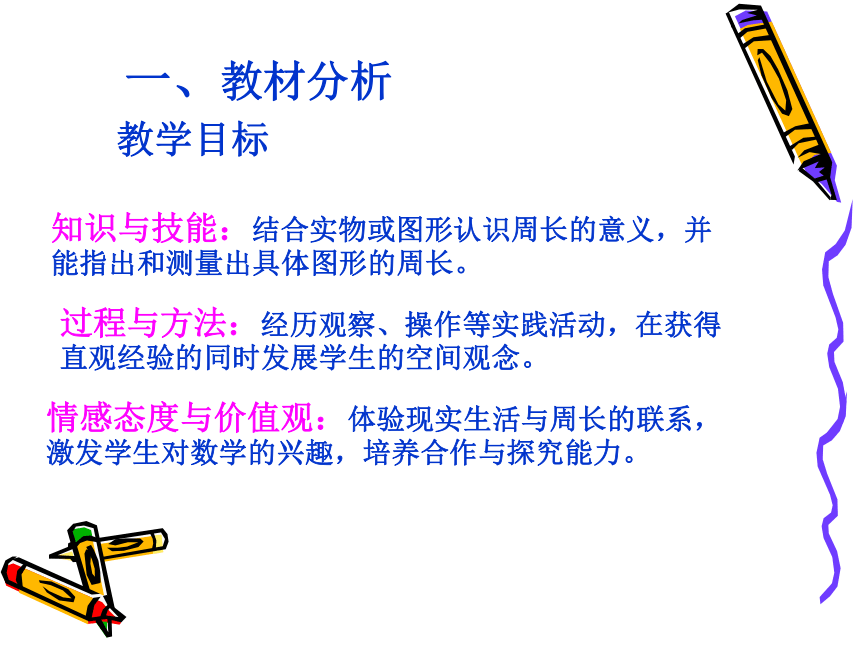 一、教材分析

教学目标

知识与技能：结合实物或图形认识周长的意义，并能指出和测量出具体图形的周长。

过程与方法：经历观察、操作等实践活动，在获得直观经验的同时发展学生的空间观念。

情感态度与价值观：体验现实生活与周长的联系，激发学生对数学的兴趣，培养合作与探究能力。